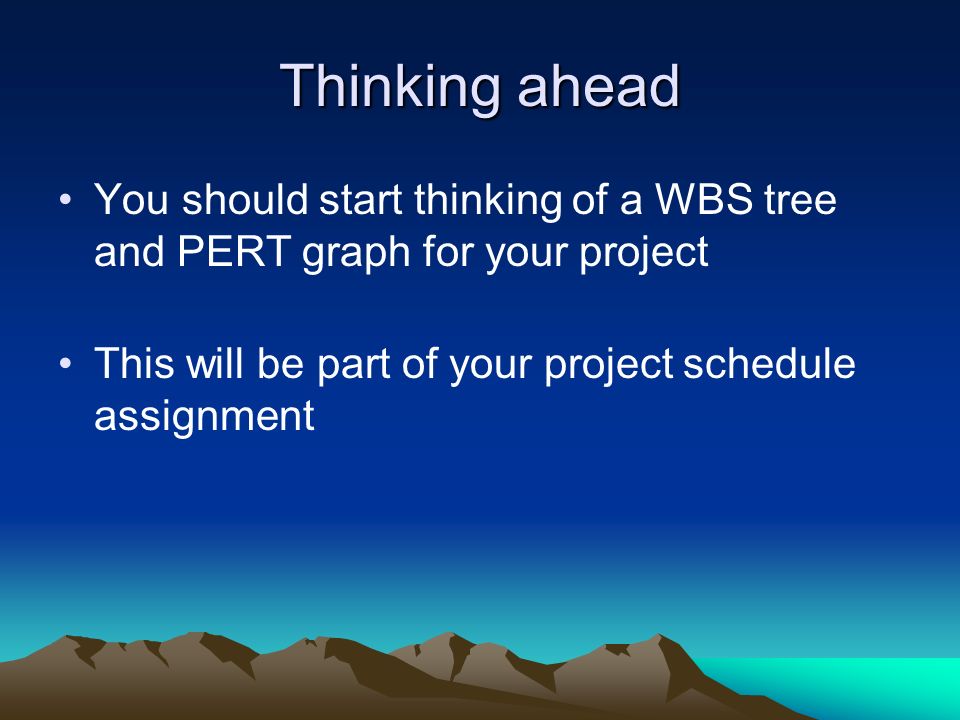 Thinking ahead

• You should start thinking of a WBS tree and PERT graph for your project

• This will be part of your project schedule assignment